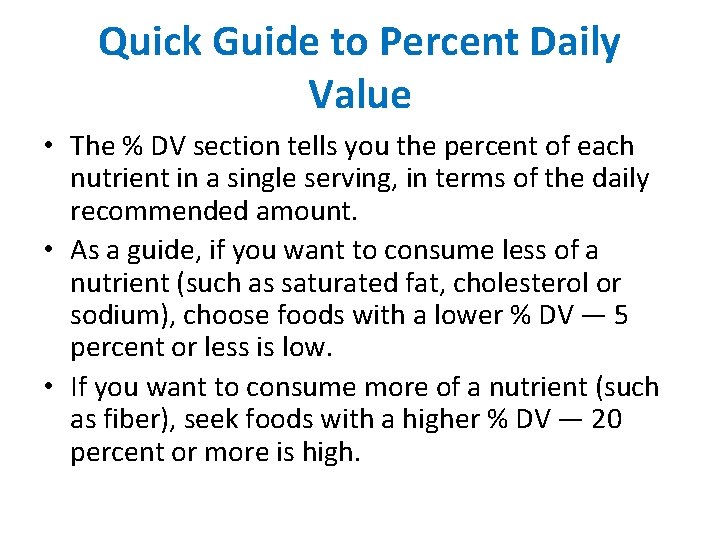 Quick Guide to Percent Daily Value

• The % DV section tells you the percent of each nutrient in a single serving, in terms of the daily recommended amount.
• As a guide, if you want to consume less of a nutrient (such as saturated fat, cholesterol or sodium), choose foods with a lower % DV — 5 percent or less is low.
• If you want to consume more of a nutrient (such as fiber), seek foods with a higher % DV — 20 percent or more is high.